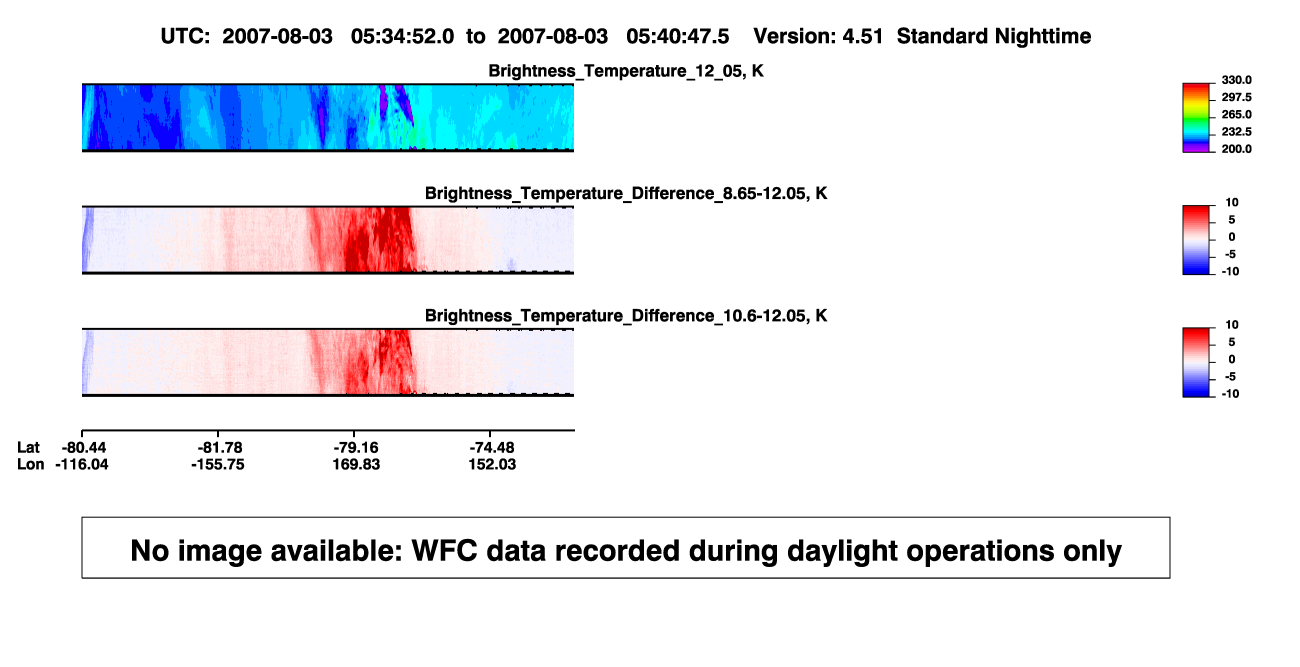 UTC: 2007-08-03 05:34:52.0 to 2007-08-03 05:40:47.5 Version: 4.51 Standard Nighttime

Brightness_Temperature_12_05, K

330.0
297.5
265.0
232.5
200.0

Brightness_Temperature_Difference_8.65-12.05, K

10
5
0
-5
-10

Brightness_Temperature_Difference_10.6-12.05, K

10
5
0
-5
-10

Lat -80.44 -81.78 -79.16 -74.48
Lon -116.04 -155.75 169.83 152.03

No image available: WFC data recorded during daylight operations only